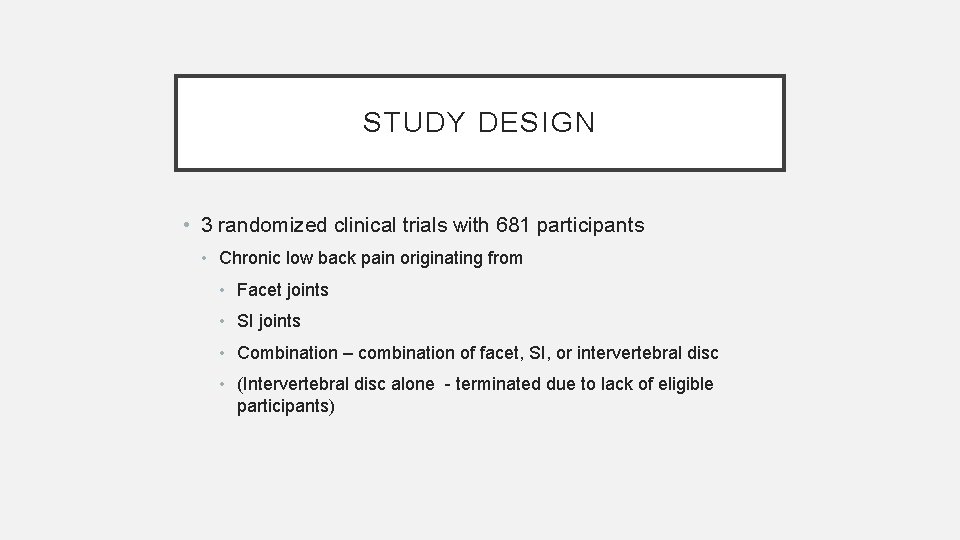 STUDY DESIGN

• 3 randomized clinical trials with 681 participants
  • Chronic low back pain originating from
    • Facet joints
    • SI joints
    • Combination – combination of facet, SI, or intervertebral disc
    • (Intervertebral disc alone - terminated due to lack of eligible participants)